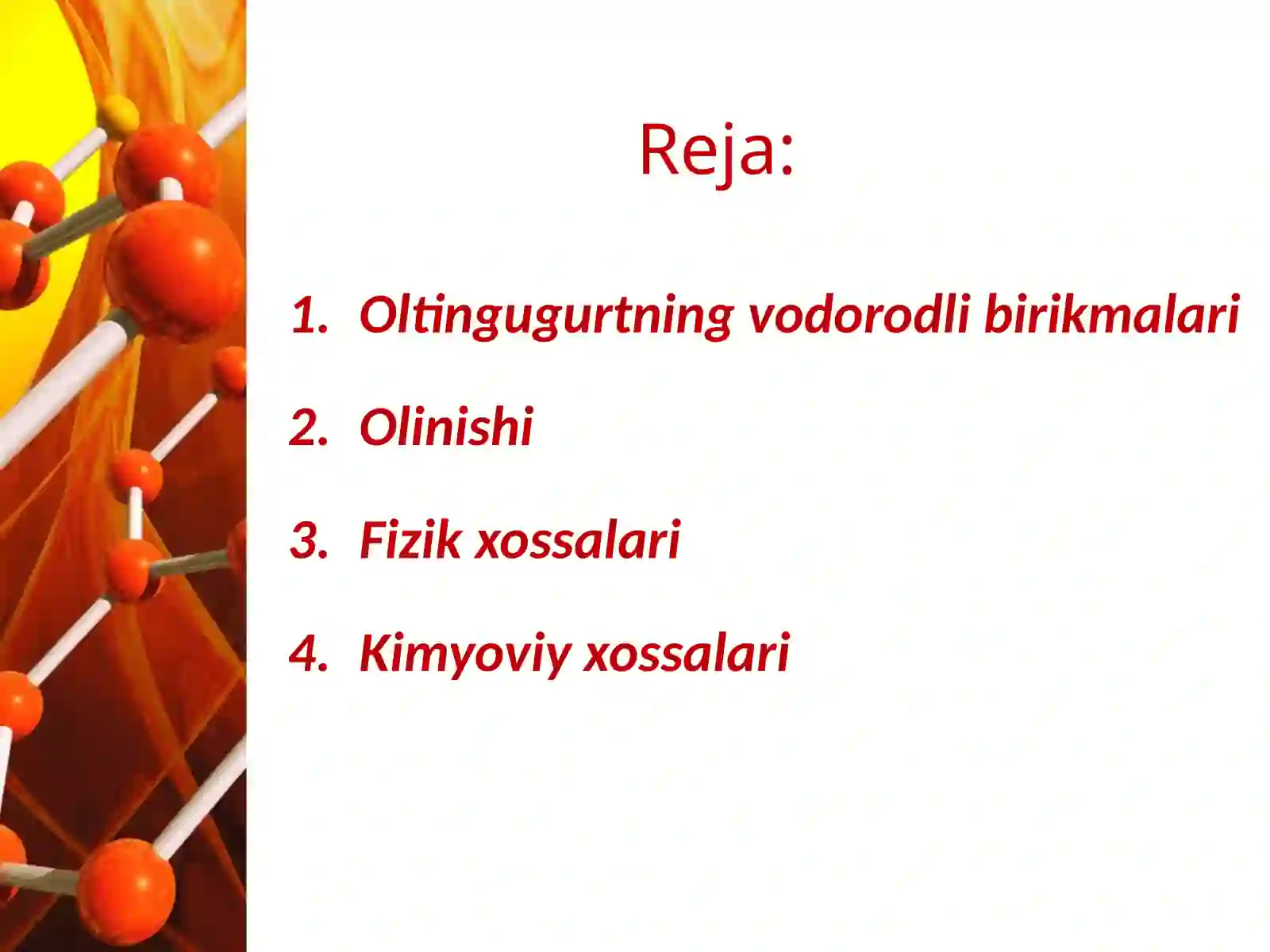 Reja:

1. Oltingugurtning vodorodli birikmalari

2. Olinishi

3. Fizik xossalari

4. Kimyoviy xossalari